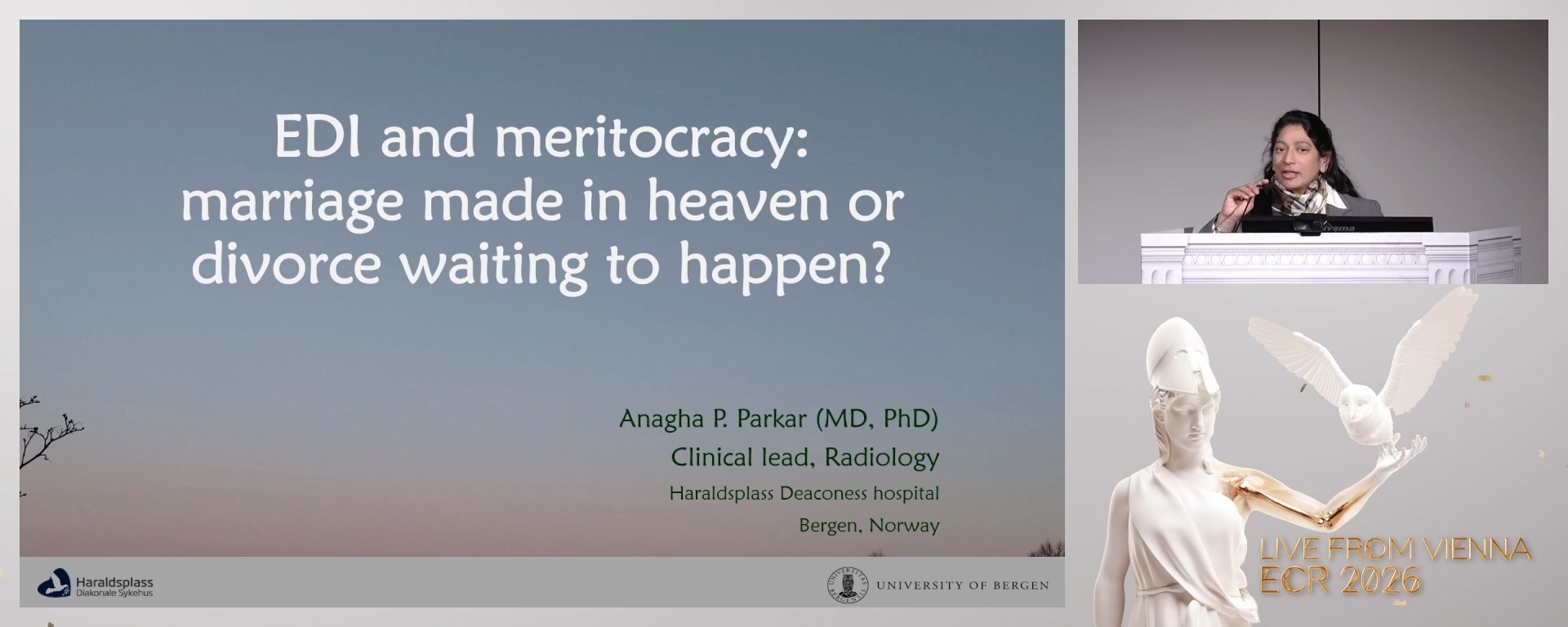 EDI and meritocracy: marriage made in heaven or divorce waiting to happen?

Anagha P. Parkar (MD, PhD)
Clinical lead, Radiology
Haraldsplass Deaconess hospital
Bergen, Norway

Haraldsplass
Diakonale Sykehus

UNIVERSITY OF BERGEN

LIVE FROM VIENNA
ECR 2026